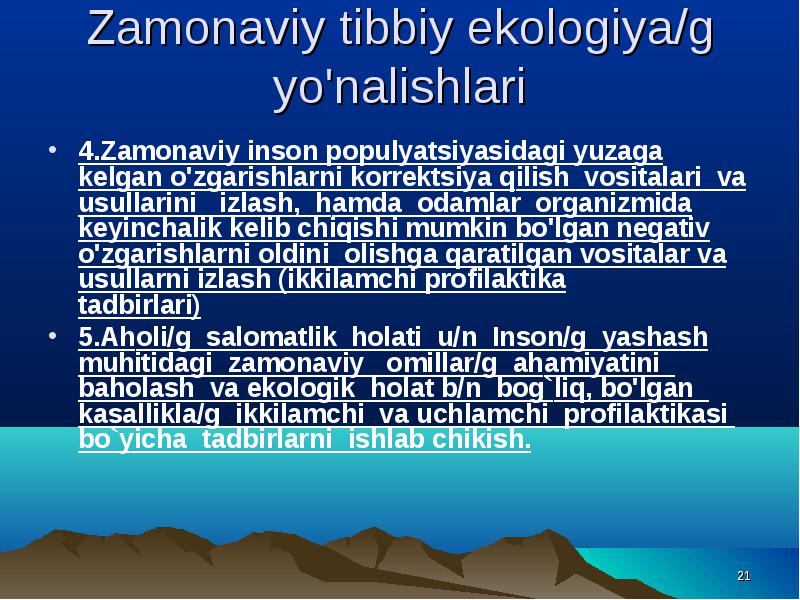 Zamonaviy tibbiy ekologiya/g yo'nalishlari

• 4.Zamonaviy inson populyatsiyasidagi yuzaga kelgan o'zgarishlarni korrektsiya qilish vositalari va usullarini izlash, hamda odamlar organizmida keyinchalik kelib chiqishi mumkin bo'lgan negativ o'zgarishlarni oldini olishga qaratilgan vositalar va usullarni izlash (ikkilamchi profilaktika tadbirlari)

• 5.Aholi/g salomatlik holati u/n Inson/g yashash muhitidagi zamonaviy omillar/g ahamiyatini baholash va ekologik holat b/n bog`liq, bo'lgan kasallikla/g ikkilamchi va uchlamchi profilaktikasi bo`yicha tadbirlarni ishlab chikish.

21